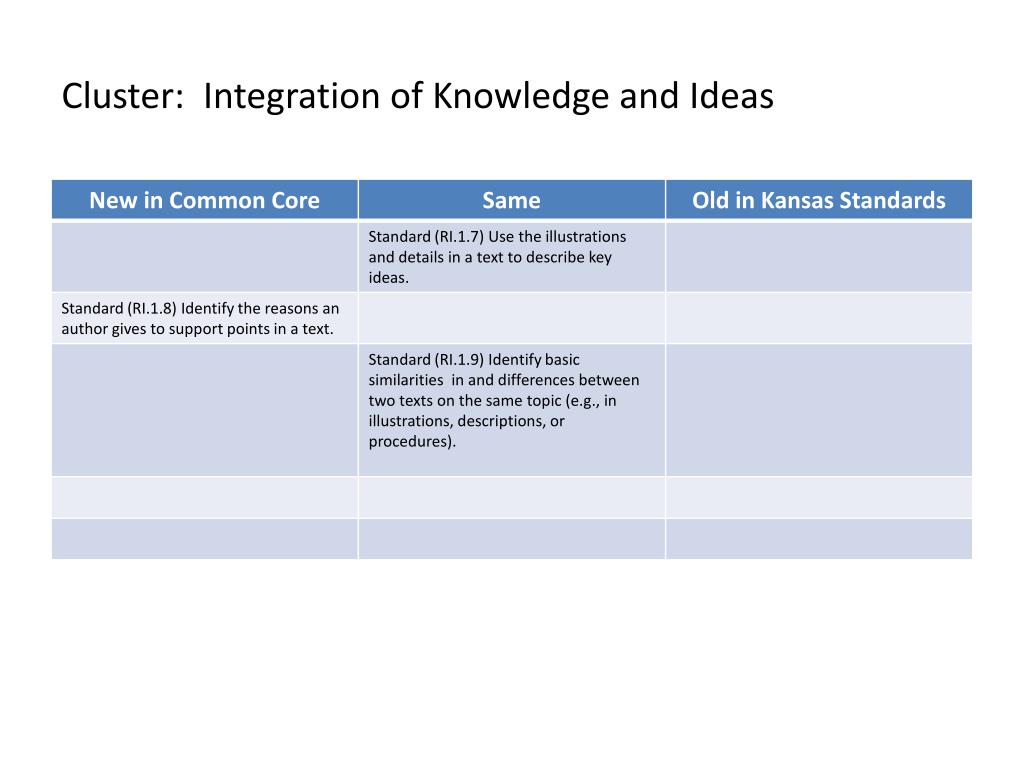 Cluster: Integration of Knowledge and Ideas

| New in Common Core | Same | Old in Kansas Standards |
|---|---|---|
| | Standard (RI.1.7) Use the illustrations and details in a text to describe key ideas. | |
| Standard (RI.1.8) Identify the reasons an author gives to support points in a text. | | |
| | Standard (RI.1.9) Identify basic similarities in and differences between two texts on the same topic (e.g., in illustrations, descriptions, or procedures). | |
| | | |
| | | |